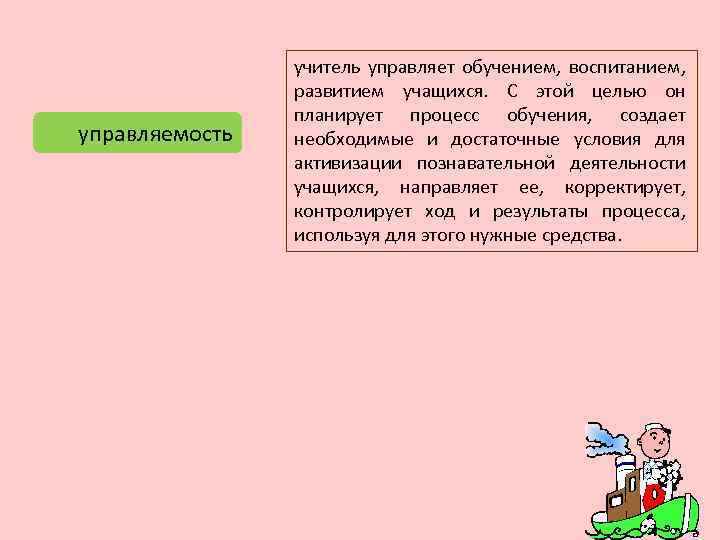 управляемость

учитель управляет обучением, воспитанием, развитием учащихся. С этой целью он планирует процесс обучения, создает необходимые и достаточные условия для активизации познавательной деятельности учащихся, направляет ее, корректирует, контролирует ход и результаты процесса, используя для этого нужные средства.